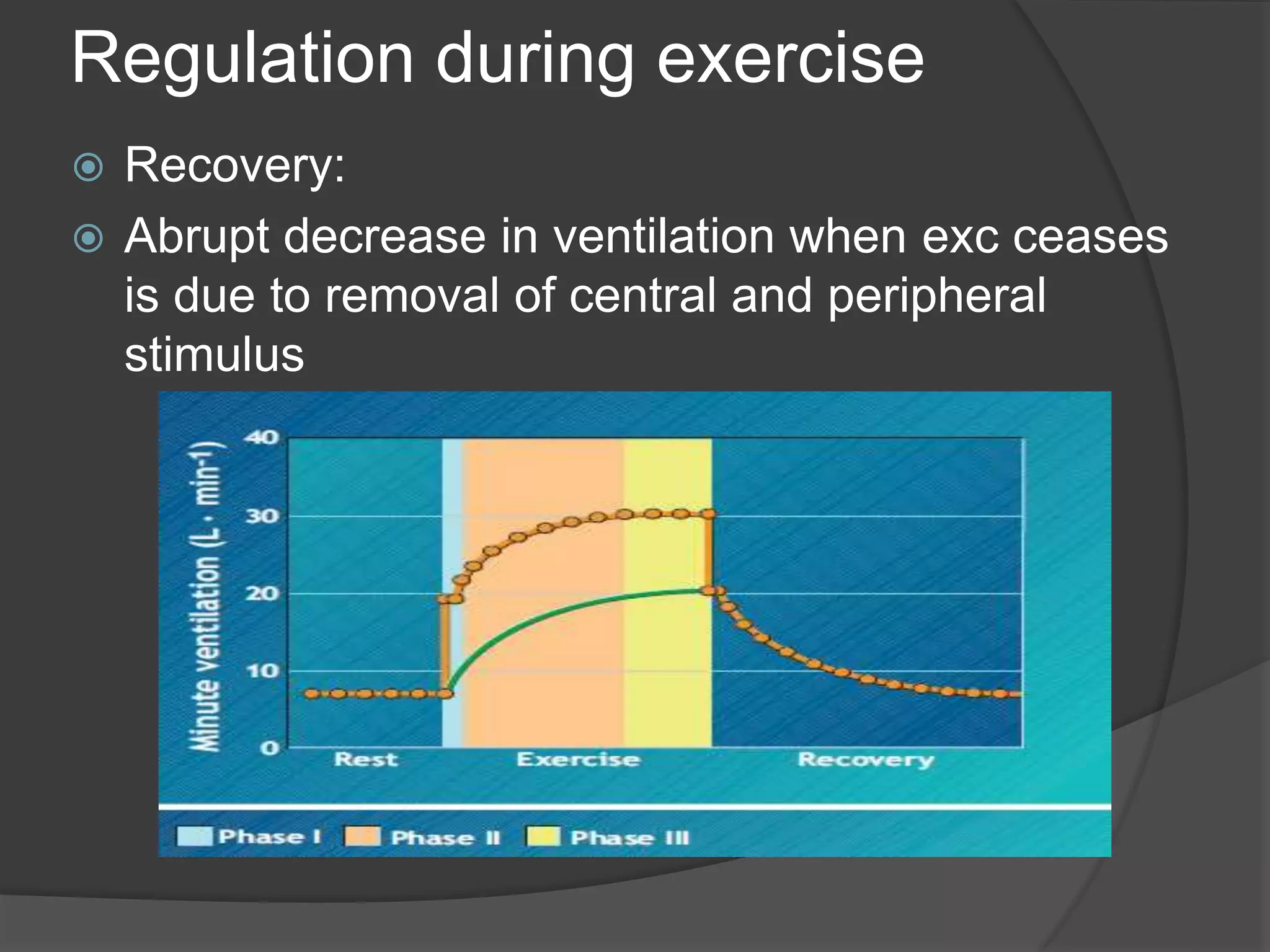 Regulation during exercise

Recovery:

Abrupt decrease in ventilation when exc ceases is due to removal of central and peripheral stimulus

Minute ventilation (L · min$^{-1}$)

40
30
20
10
0

Rest
Exercise
Recovery

Phase I
Phase II
Phase III